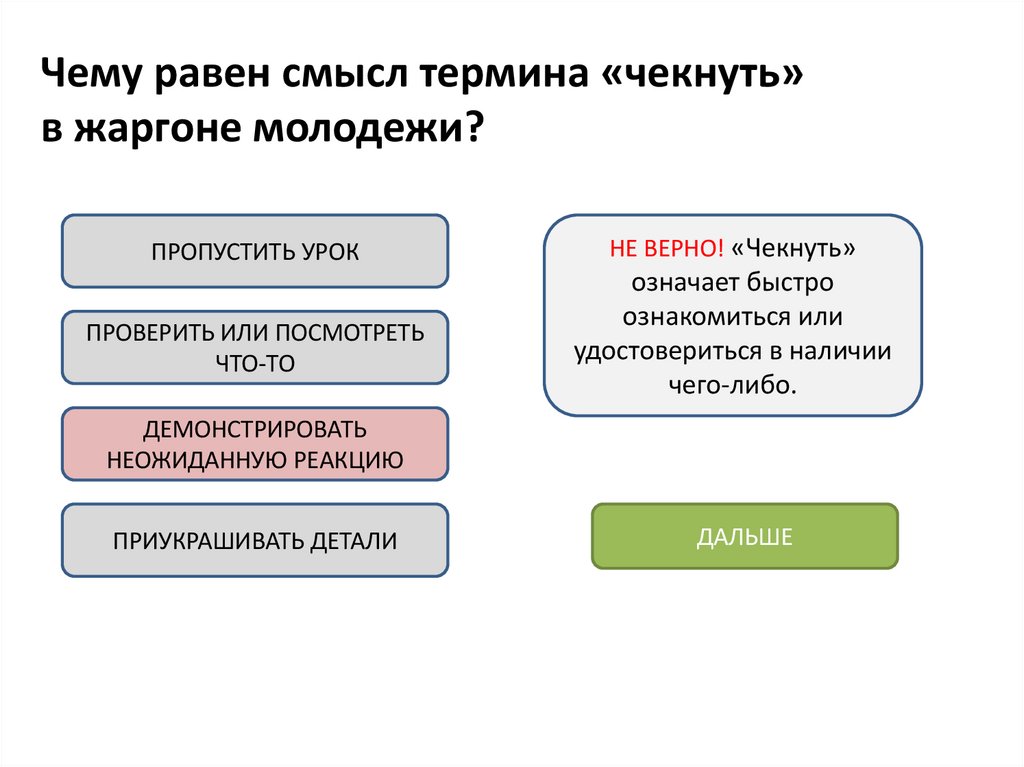 Чему равен смысл термина «чекнуть» в жаргоне молодежи?

ПРОПУСТИТЬ УРОК

ПРОВЕРИТЬ ИЛИ ПОСМОТРЕТЬ ЧТО-ТО

ДЕМОНСТРИРОВАТЬ НЕОЖИДАННУЮ РЕАКЦИЮ

ПРИУКРАШИВАТЬ ДЕТАЛИ

НЕ ВЕРНО! «Чекнуть» означает быстро ознакомиться или удостовериться в наличии чего-либо.

ДАЛЬШЕ